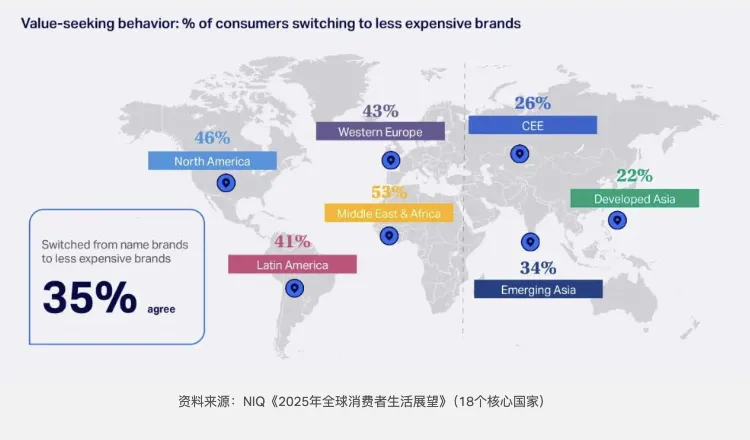 Value-seeking behavior: % of consumers switching to less expensive brands

46%
North America

43%
Western Europe

26%
CEE

22%
Developed Asia

53%
Middle East & Africa

41%
Latin America

34%
Emerging Asia

Switched from name brands to less expensive brands

35% agree

资料来源：NIQ《2025年全球消费者生活展望》（18个核心国家）